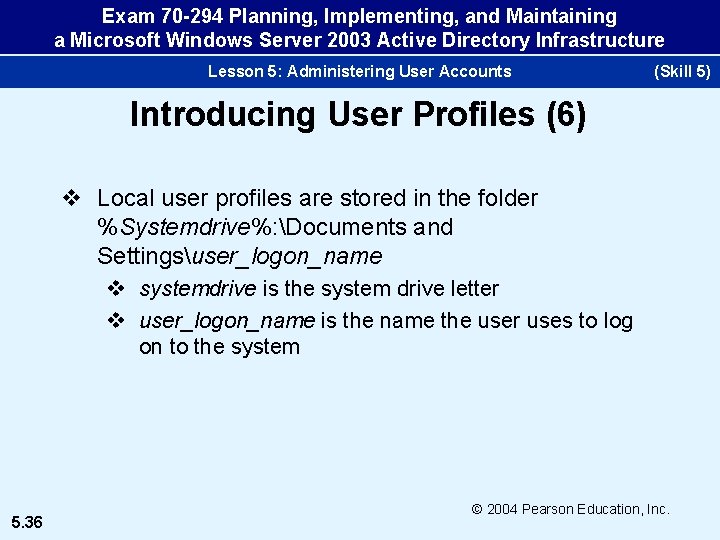 Exam 70-294 Planning, Implementing, and Maintaining a Microsoft Windows Server 2003 Active Directory Infrastructure

Lesson 5: Administering User Accounts (Skill 5)

Introducing User Profiles (6)

❖ Local user profiles are stored in the folder %Systemdrive%:\Documents and Settings\user_logon_name

❖ systemdrive is the system drive letter

❖ user_logon_name is the name the user uses to log on to the system

© 2004 Pearson Education, Inc.

5.36